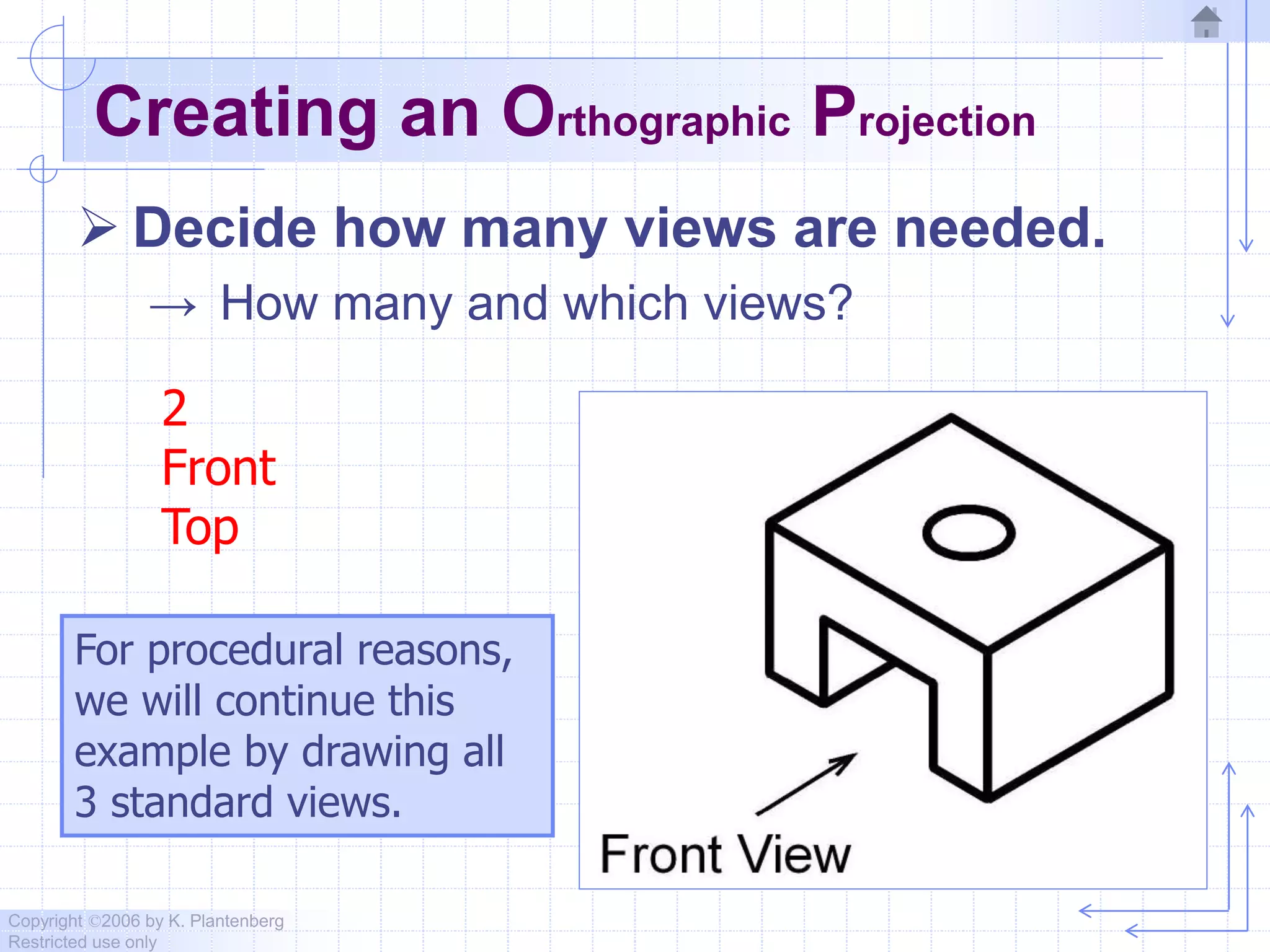 Creating an Orthographic Projection

➢ Decide how many views are needed.

→ How many and which views?

2
Front
Top

For procedural reasons, we will continue this example by drawing all 3 standard views.

Front View

Copyright ©2006 by K. Plantenberg
Restricted use only